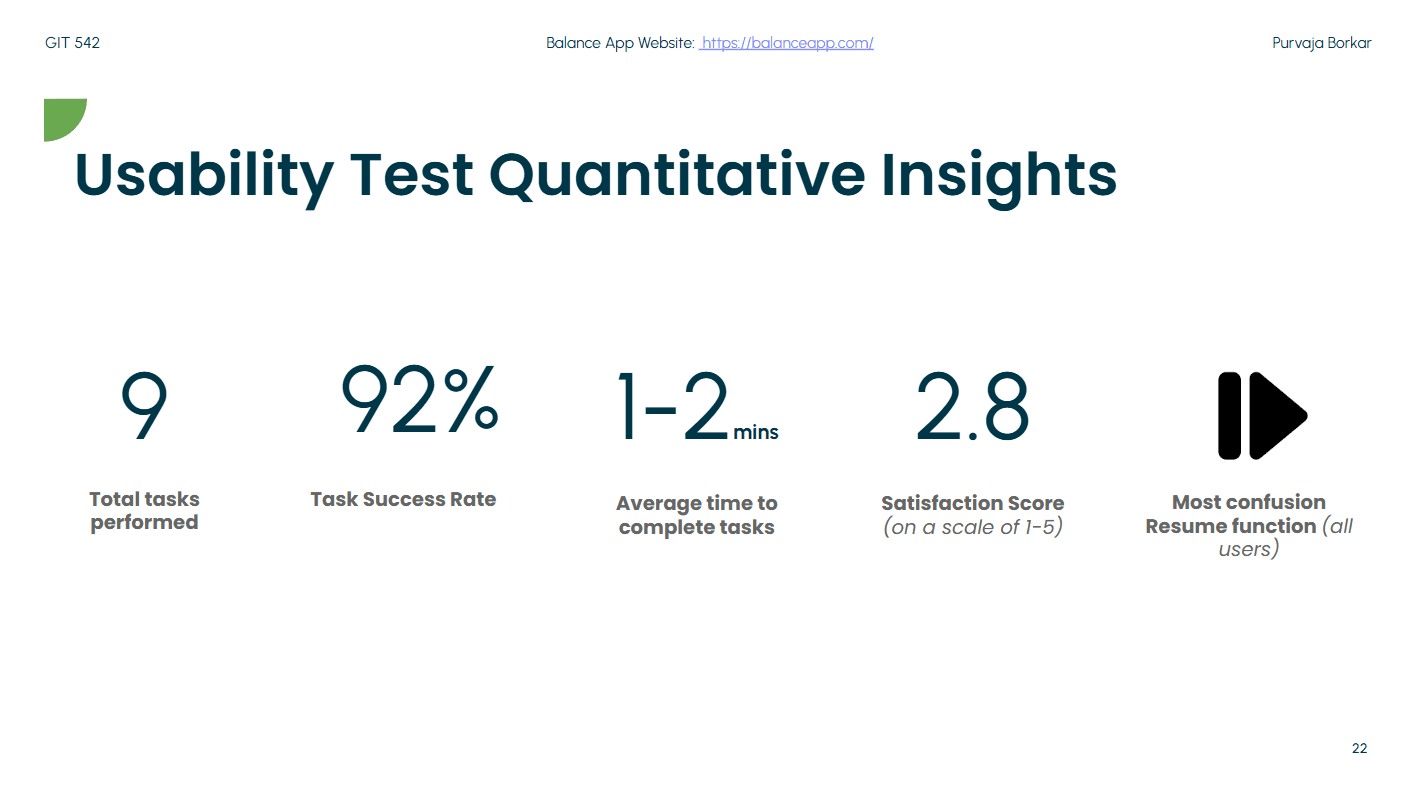 GIT 542

Balance App Website: https://balanceapp.com/

Purvaja Borkar

Usability Test Quantitative Insights

9

Total tasks performed

92%

Task Success Rate

1-2 mins

Average time to complete tasks

2.8

Satisfaction Score (on a scale of 1-5)

Most confusion Resume function (all users)

22